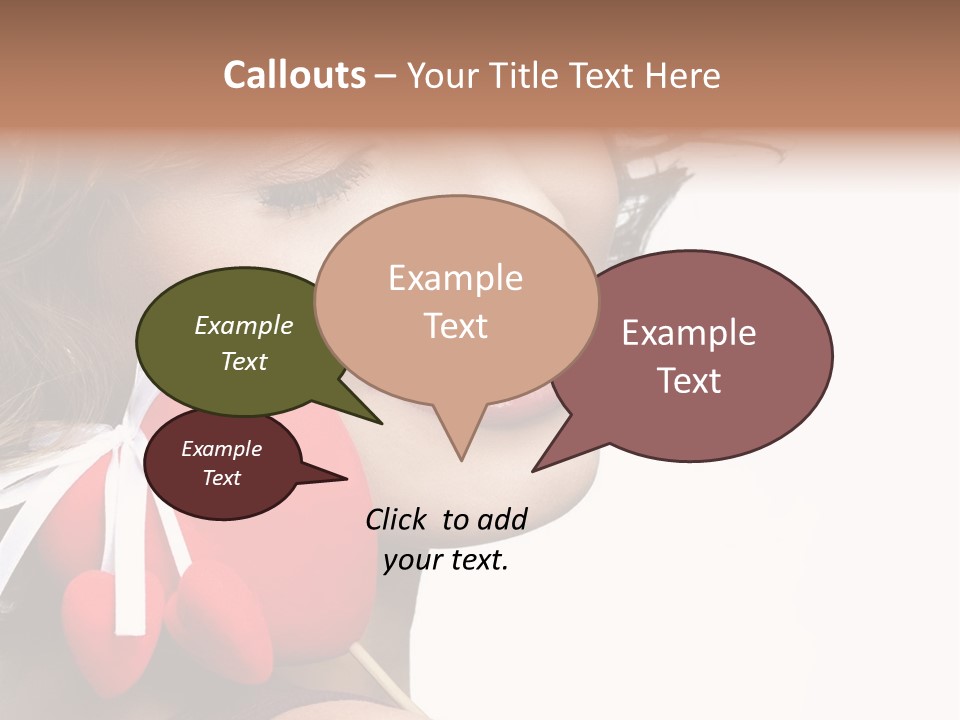 Callouts – Your Title Text Here

Example Text

Example Text

Example Text

Example Text

Click to add your text.